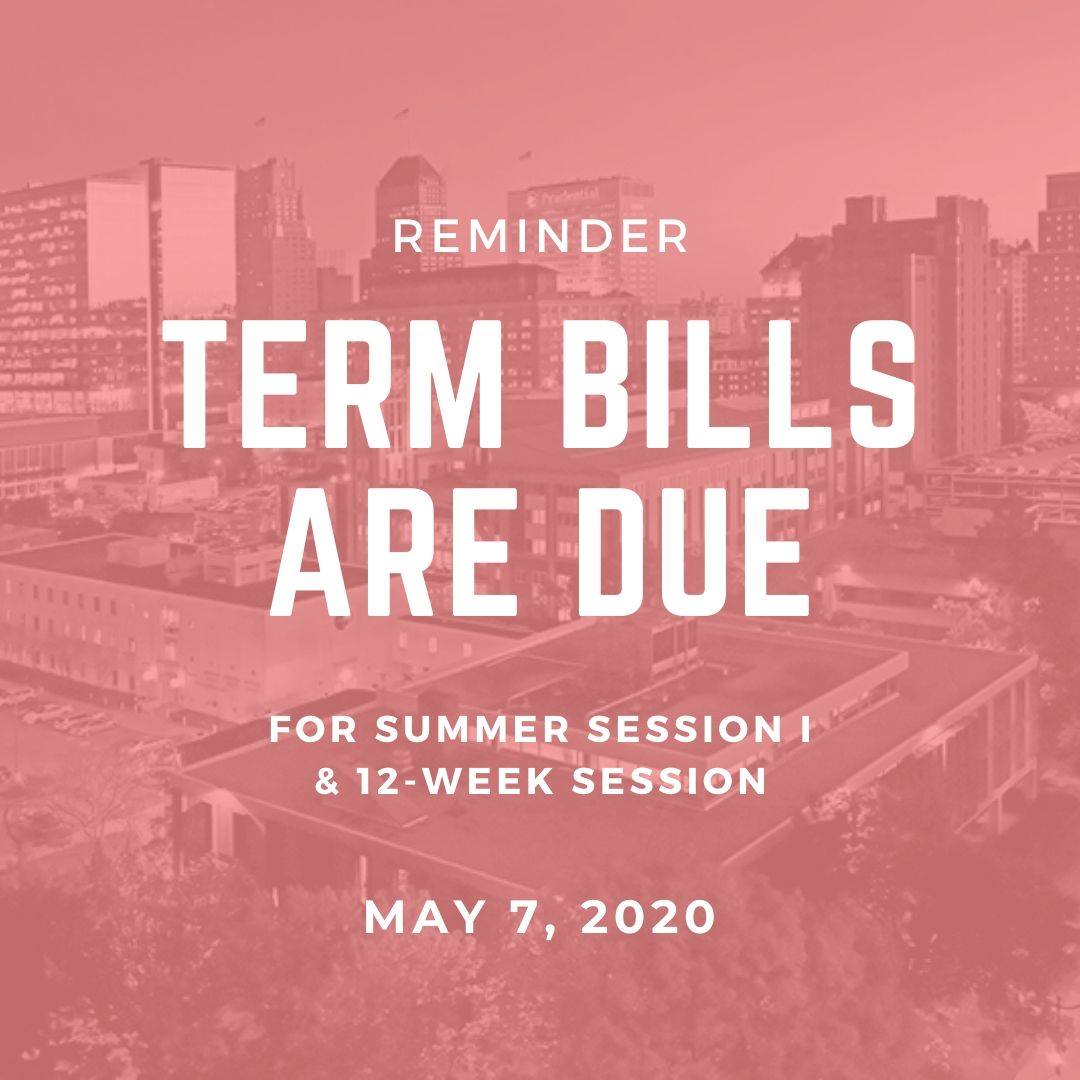 REMINDER

TERM BILLS ARE DUE

FOR SUMMER SESSION I & 12-WEEK SESSION

MAY 7, 2020